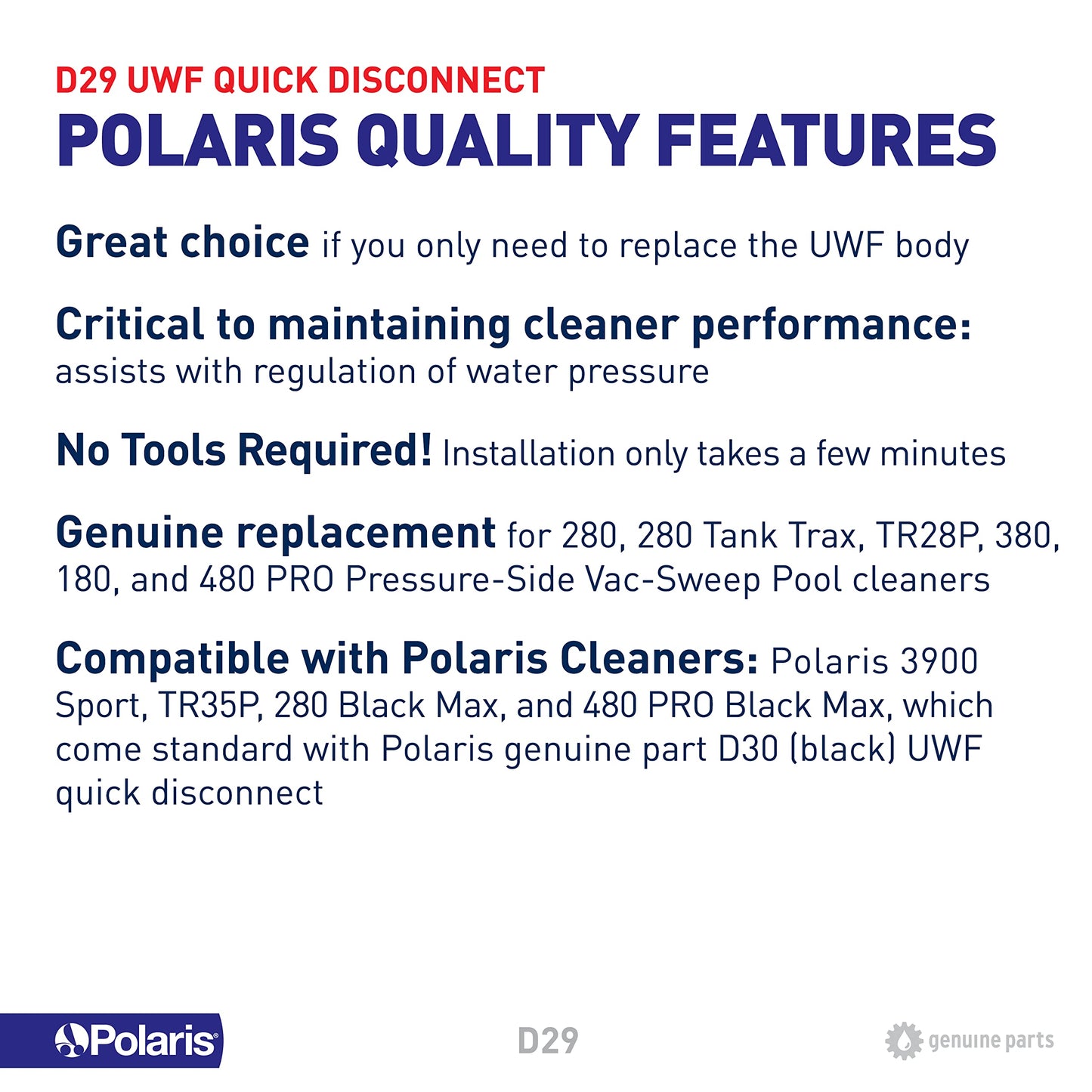 D29 UWF QUICK DISCONNECT
POLARIS QUALITY FEATURES

Great choice if you only need to replace the UWF body

Critical to maintaining cleaner performance: assists with regulation of water pressure

No Tools Required! Installation only takes a few minutes

Genuine replacement for 280, 280 Tank Trax, TR28P, 380, 180, and 480 PRO Pressure-Side Vac-Sweep Pool cleaners

Compatible with Polaris Cleaners: Polaris 3900 Sport, TR35P, 280 Black Max, and 480 PRO Black Max, which come standard with Polaris genuine part D30 (black) UWF quick disconnect

Polaris

D29

genuine parts